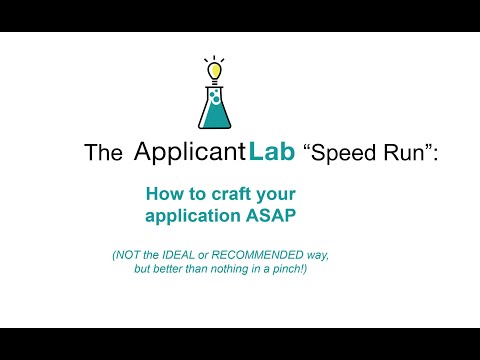 The ApplicantLab "Speed Run":

How to craft your application ASAP

(NOT the IDEAL or RECOMMENDED way, but better than nothing in a pinch!)